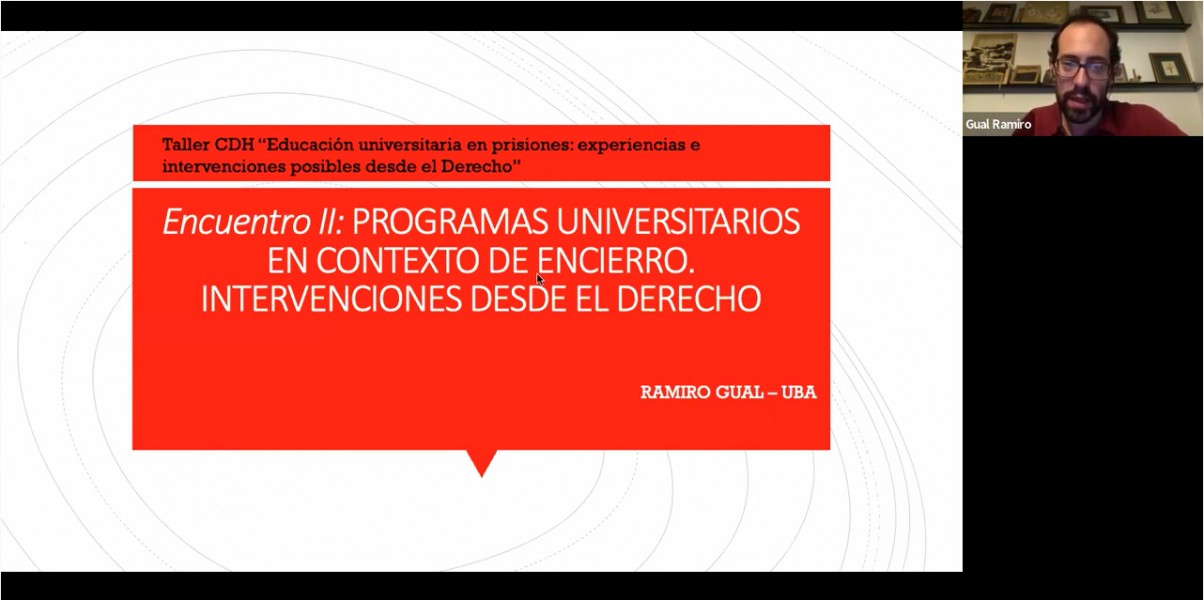 Taller CDH "Educación universitaria en prisiones: experiencias e intervenciones posibles desde el Derecho"

Encuentro II: PROGRAMAS UNIVERSITARIOS EN CONTEXTO DE ENCIERRO. INTERVENCIONES DESDE EL DERECHO

RAMIRO GUAL – UBA

Gual Ramiro